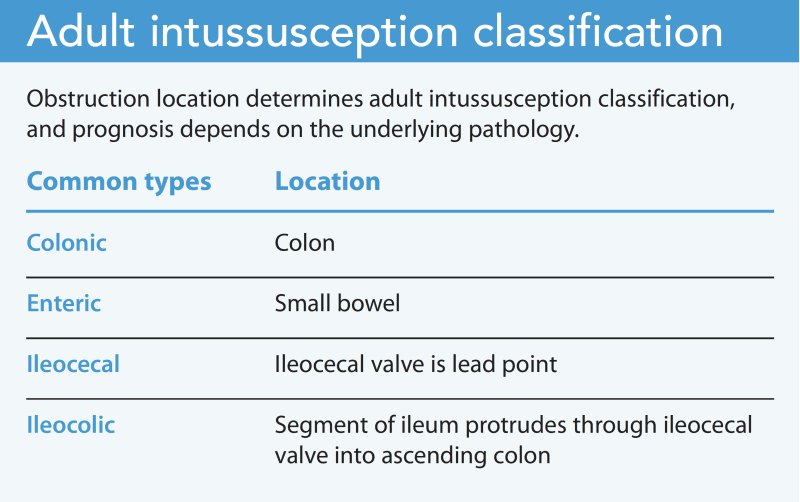 Adult intussusception classification

Obstruction location determines adult intussusception classification, and prognosis depends on the underlying pathology.

| Common types | Location |
|---|---|
| Colonic | Colon |
| Enteric | Small bowel |
| Ileocecal | Ileocecal valve is lead point |
| Ileocolic | Segment of ileum protrudes through ileocecal valve into ascending colon |